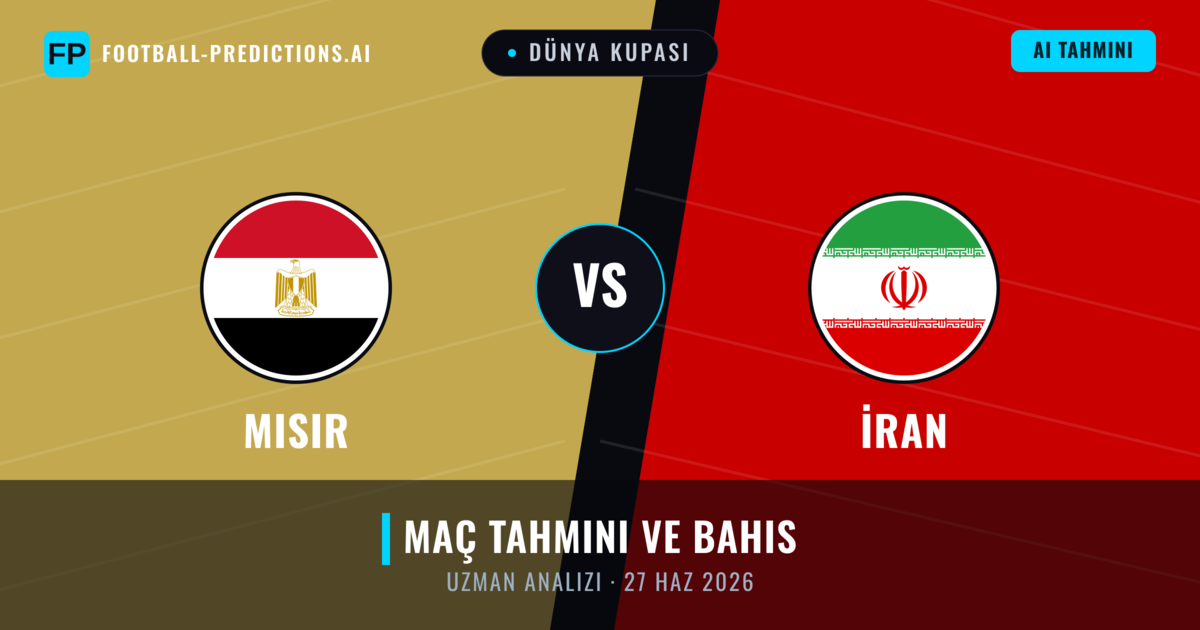 FP FOOTBALL-PREDICTIONS.AI

DÜNYA KUPASI

AI TAHMINI

MISIR

VS

İRAN

MAÇ TAHMINI VE BAHIS

UZMAN ANALIZI · 27 HAZ 2026